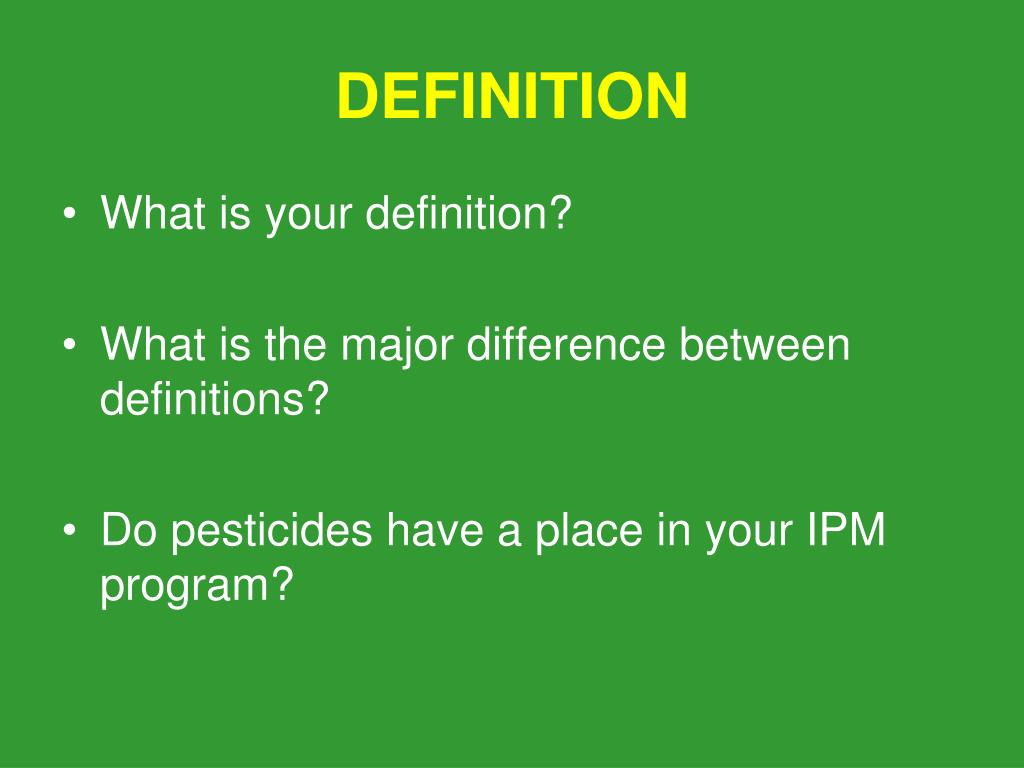 DEFINITION

• What is your definition?

• What is the major difference between definitions?

• Do pesticides have a place in your IPM program?